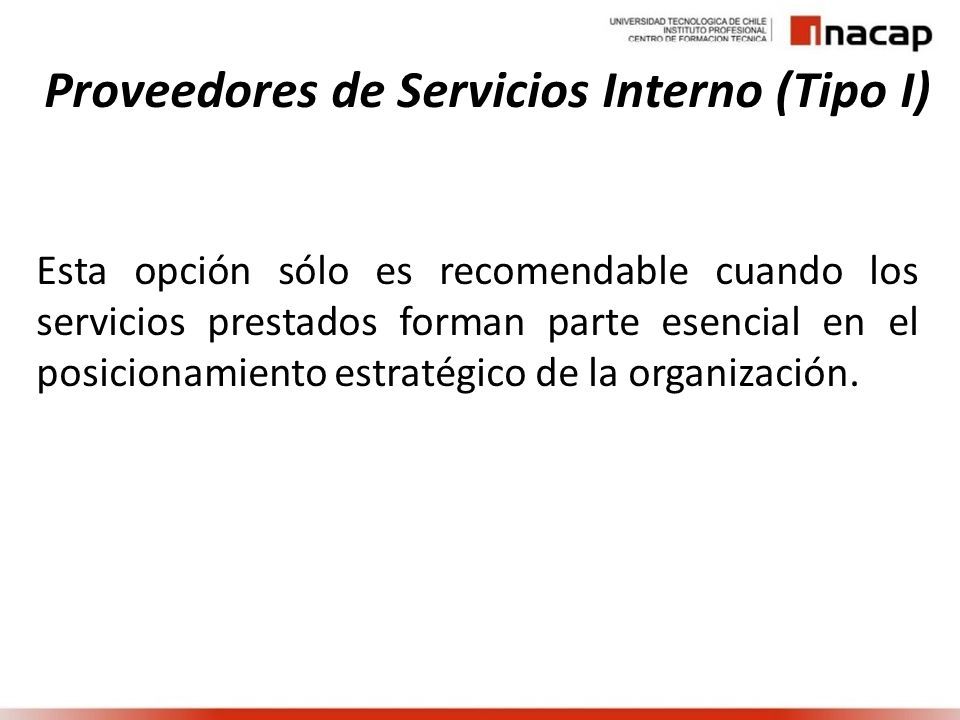 UNIVERSIDAD TECNOLOGICA DE CHILE
INSTITUTO PROFESIONAL
CENTRO DE FORMACION TECNICA

inacap

Proveedores de Servicios Interno (Tipo I)

Esta opción sólo es recomendable cuando los servicios prestados forman parte esencial en el posicionamiento estratégico de la organización.